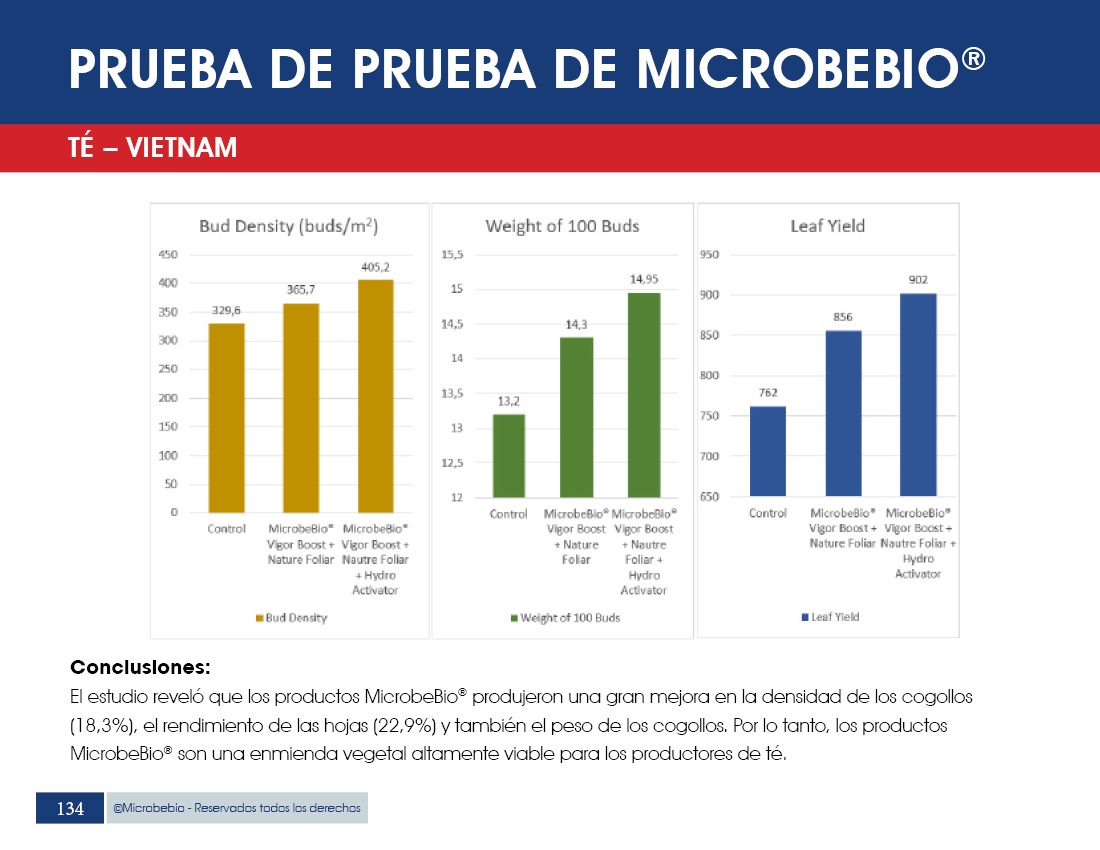 PRUEBA DE PRUEBA DE MICROBEBIO®

TÉ – VIETNAM

Bud Density (buds/m$^2$)

450
400
350
300
250
200
150
100
50
0

329,6
365,7
405,2

Control
MicrobeBio® Vigor Boost + Nature Foliar
MicrobeBio® Vigor Boost + Nautre Foliar + Hydro Activator

Bud Density

Weight of 100 Buds

15,5
15
14,5
14
13,5
13
12,5
12

13,2
14,3
14,95

Control
MicrobeBio® Vigor Boost + Nature Foliar
MicrobeBio® Vigor Boost + Nautre Foliar + Hydro Activator

Weight of 100 Buds

Leaf Yield

950
900
850
800
750
700
650

762
856
902

Control
MicrobeBio® Vigor Boost + Nature Foliar
MicrobeBio® Vigor Boost + Nautre Foliar + Hydro Activator

Leaf Yield

Conclusiones:
El estudio reveló que los productos MicrobeBio® produjeron una gran mejora en la densidad de los cogollos (18,3%), el rendimiento de las hojas (22,9%) y también el peso de los cogollos. Por lo tanto, los productos MicrobeBio® son una enmienda vegetal altamente viable para los productores de té.

134 ©Microbebio - Reservados todos los derechos